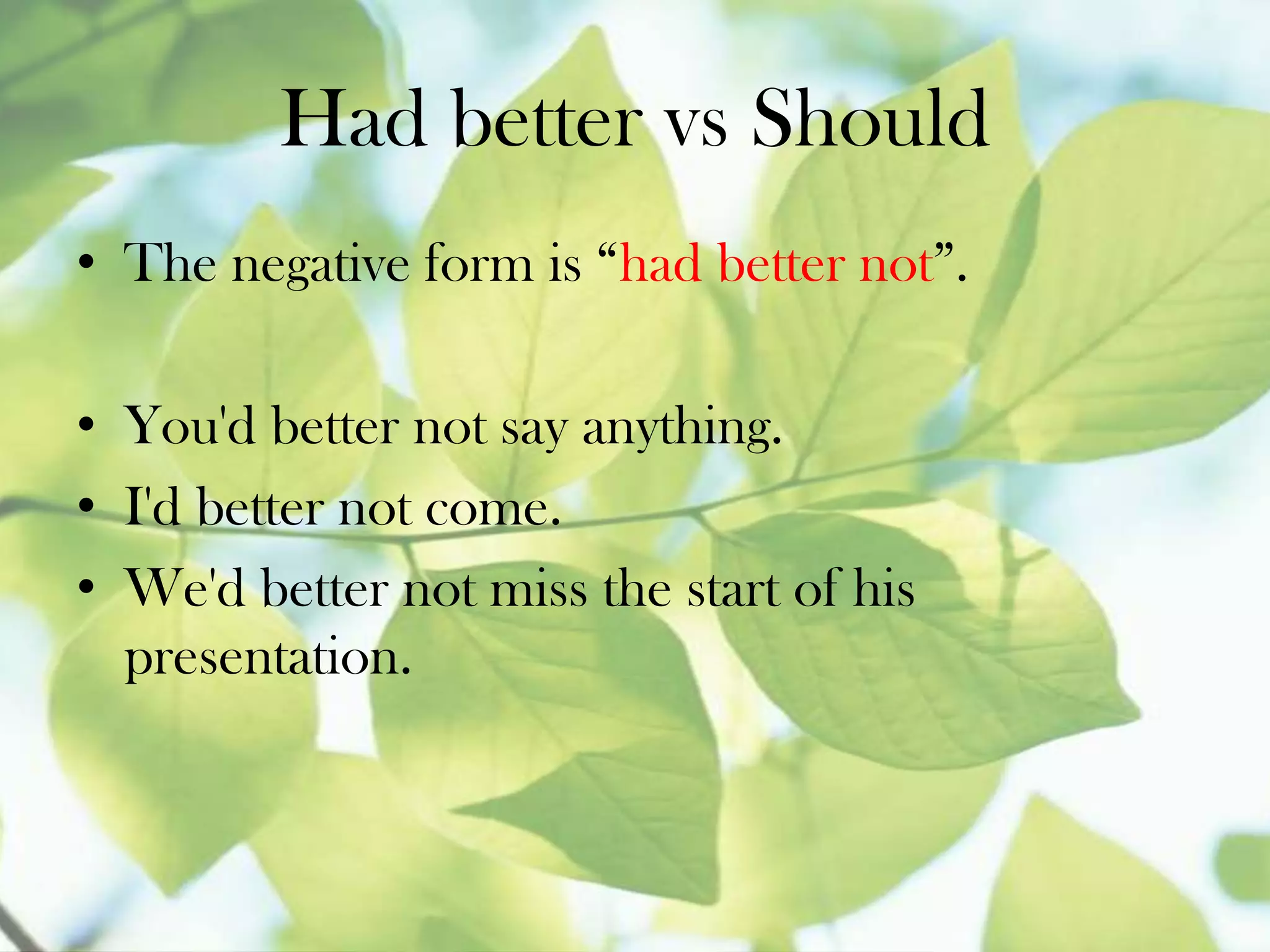 Had better vs Should

• The negative form is “had better not”.

• You'd better not say anything.
• I'd better not come.
• We'd better not miss the start of his presentation.